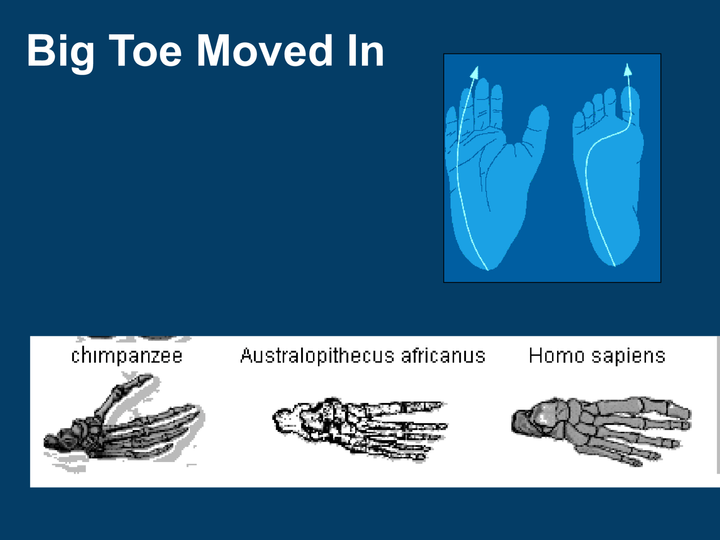 Big Toe Moved In

chimpanzee

Australopithecus africanus

Homo sapiens